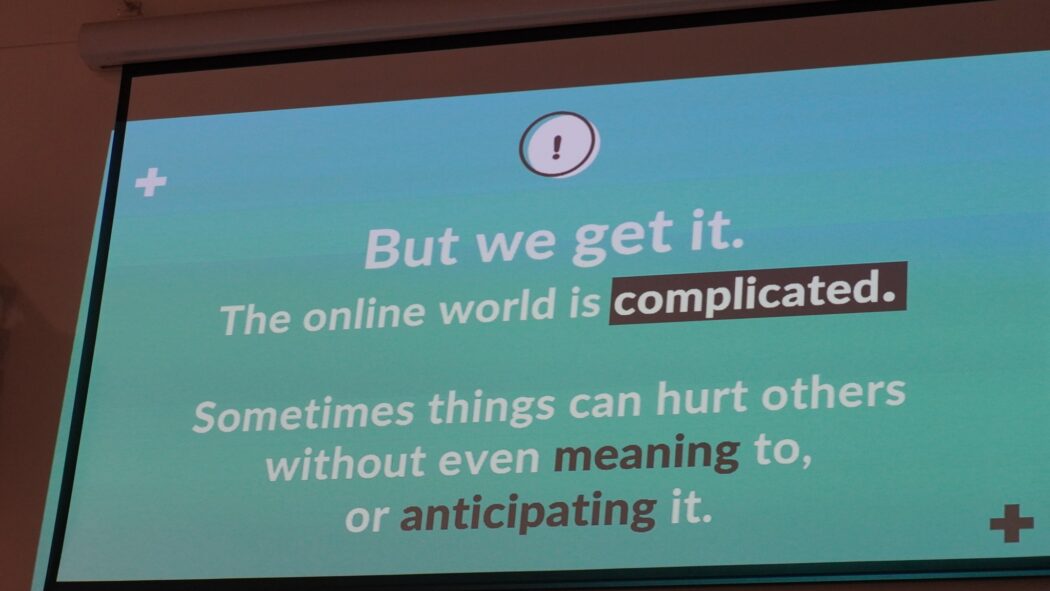 !

But we get it.
The online world is complicated.

Sometimes things can hurt others without even meaning to, or anticipating it.